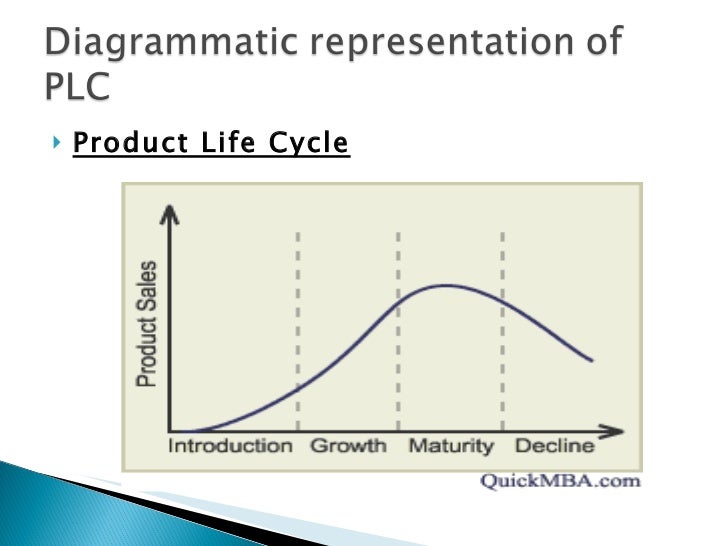 Diagrammatic representation of PLC

Product Life Cycle

Product Sales

Introduction Growth Maturity Decline

QuickMBA.com